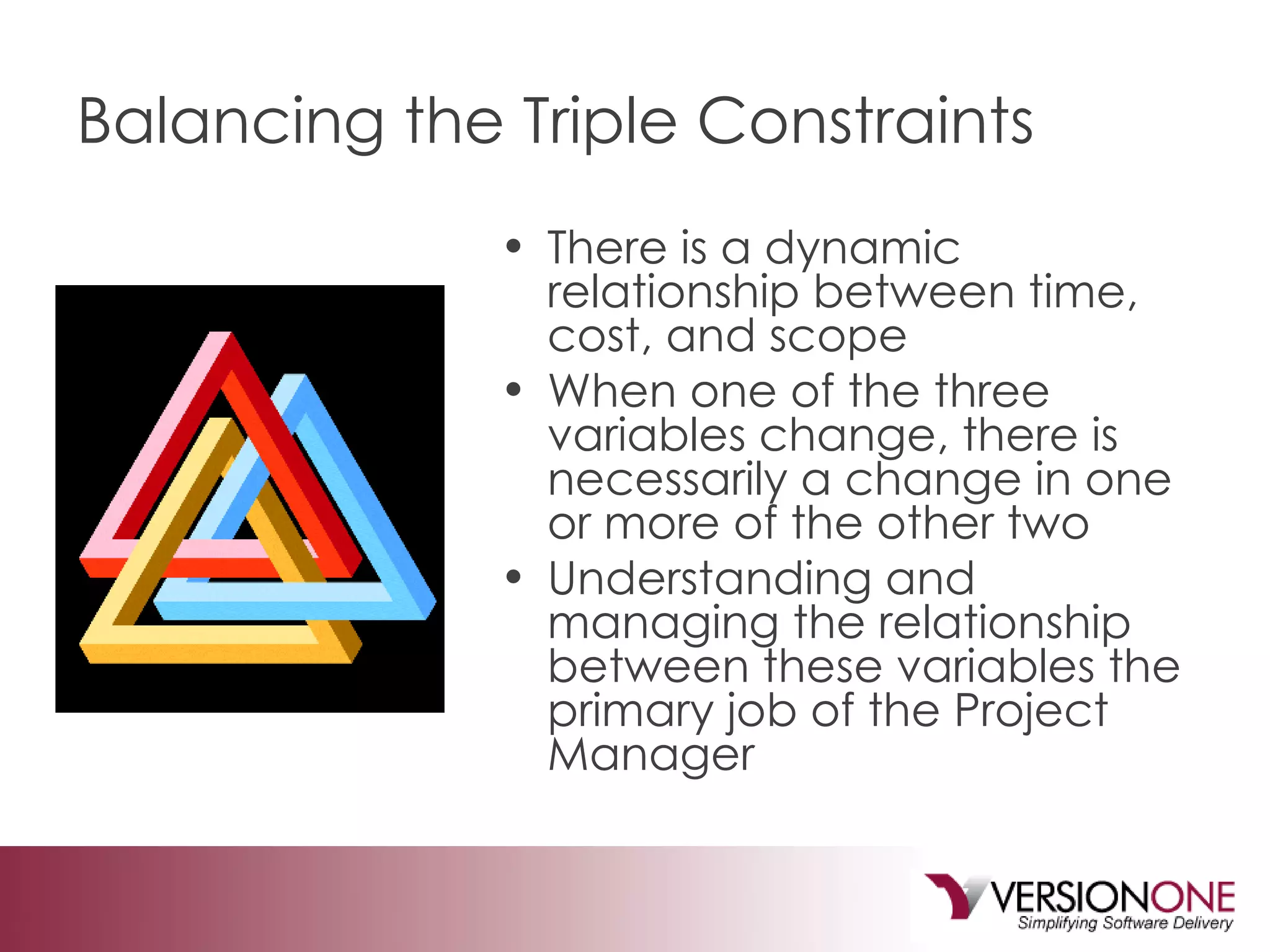 Balancing the Triple Constraints

• There is a dynamic relationship between time, cost, and scope

• When one of the three variables change, there is necessarily a change in one or more of the other two

• Understanding and managing the relationship between these variables the primary job of the Project Manager

VERSIONONE
Simplifying Software Delivery